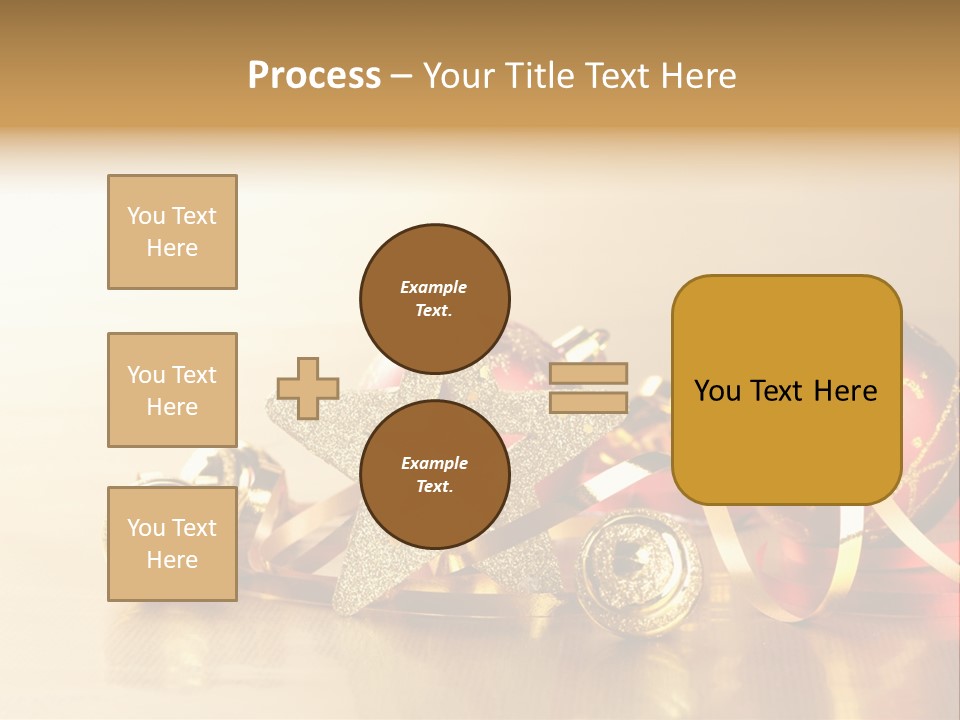 Process – Your Title Text Here

You Text Here

You Text Here

You Text Here

Example Text.

Example Text.

You Text Here